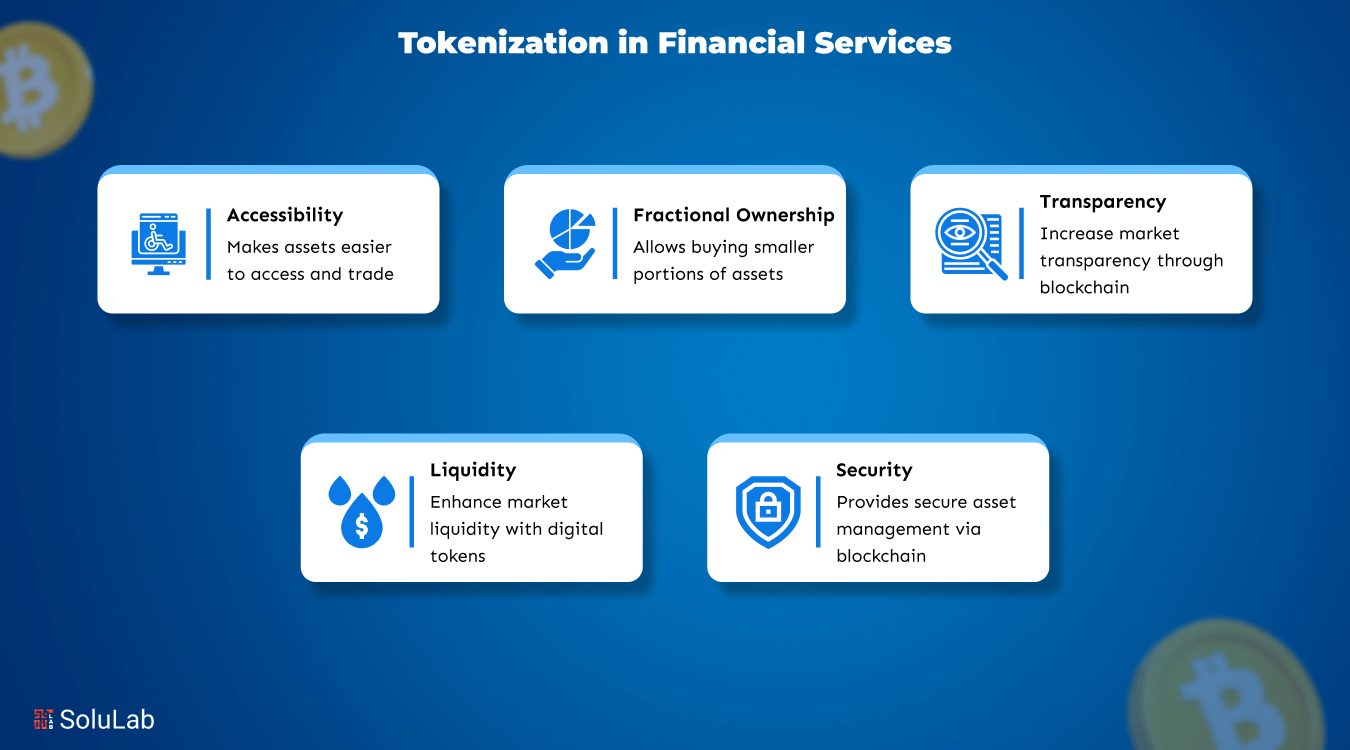 Tokenization in Financial Services

Accessibility
Makes assets easier to access and trade

Fractional Ownership
Allows buying smaller portions of assets

Transparency
Increase market transparency through blockchain

Liquidity
Enhance market liquidity with digital tokens

Security
Provides secure asset management via blockchain

SoluLab